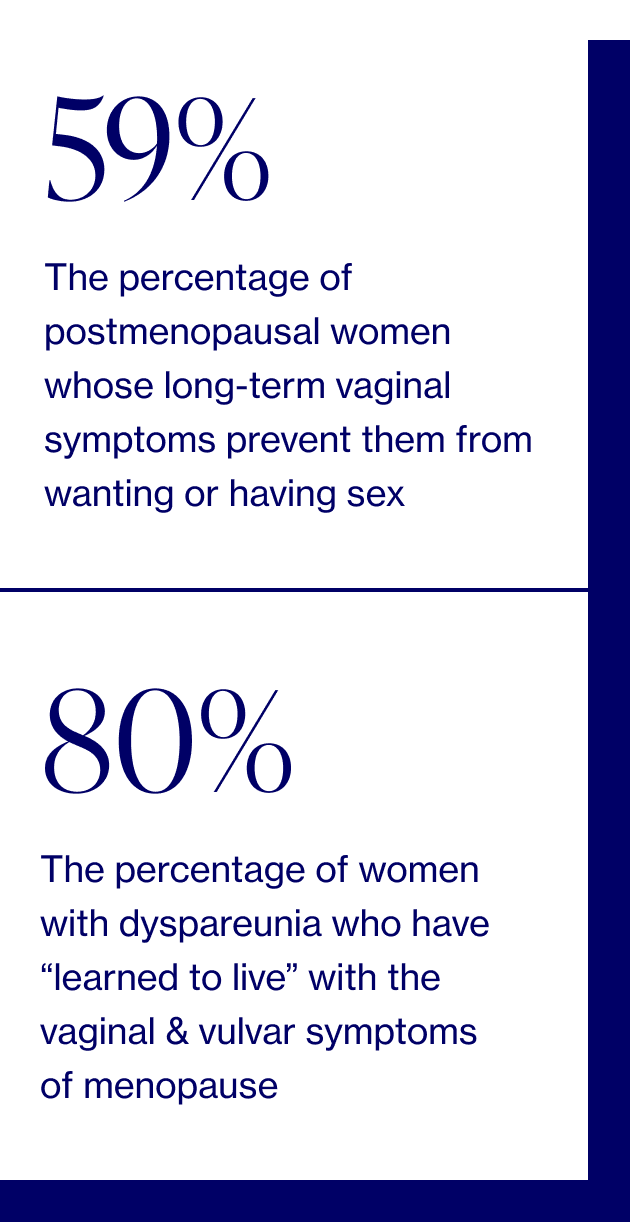 59%

The percentage of postmenopausal women whose long-term vaginal symptoms prevent them from wanting or having sex

80%

The percentage of women with dyspareunia who have “learned to live” with the vaginal & vulvar symptoms of menopause